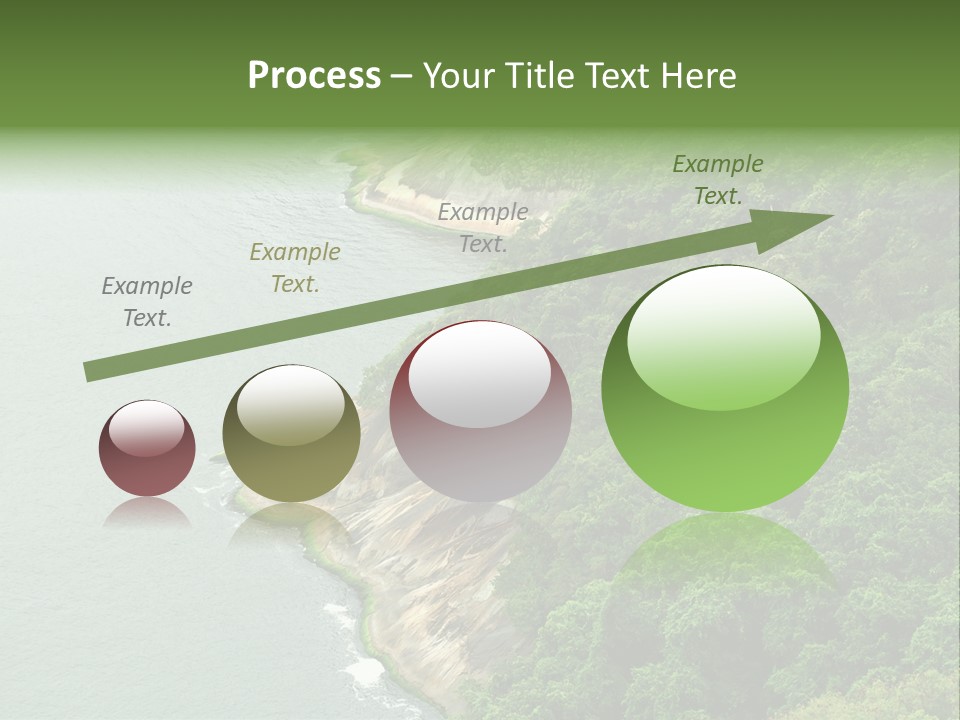 Process – Your Title Text Here

Example Text.

Example Text.

Example Text.

Example Text.